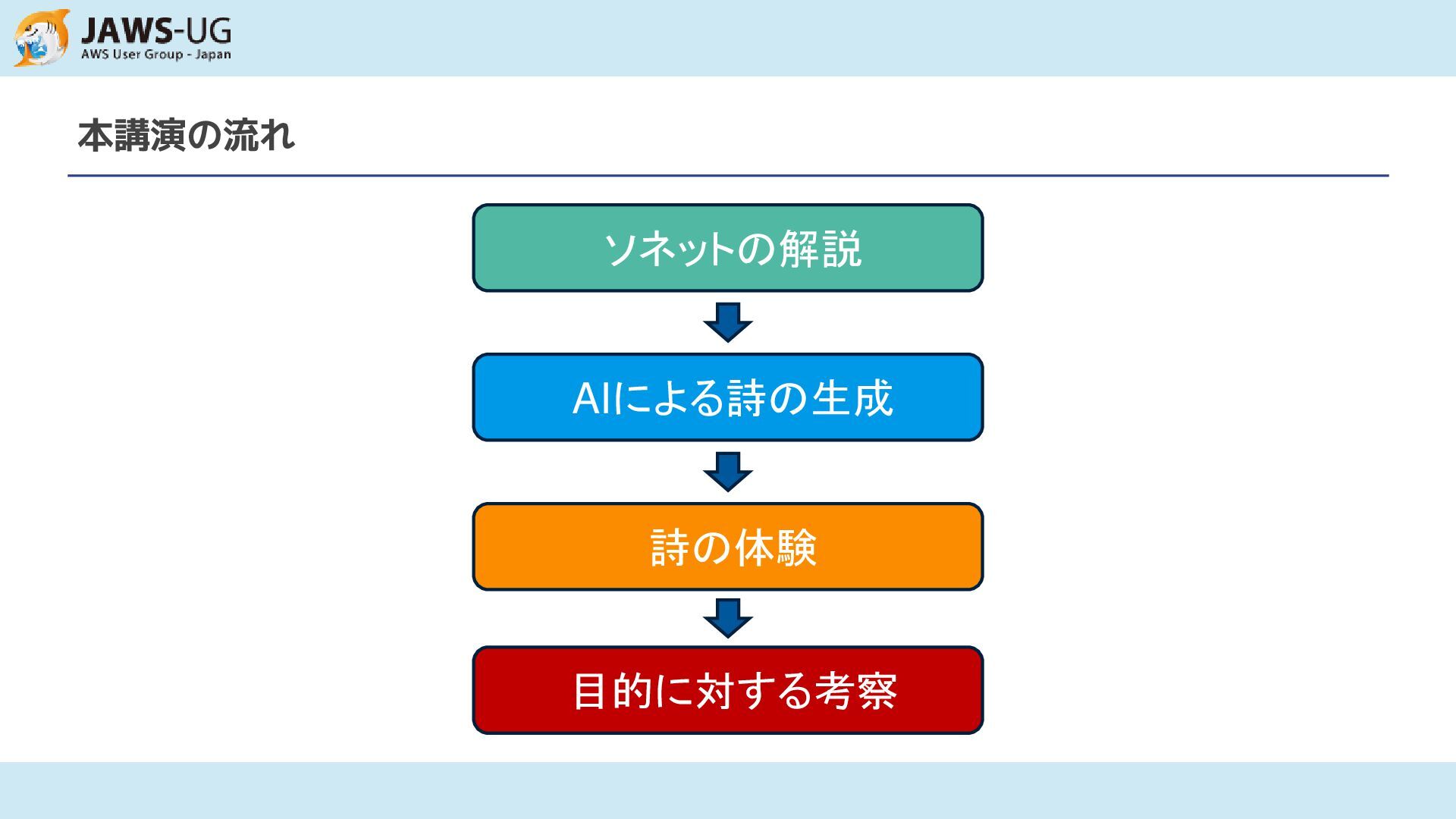 JAWS-UG
AWS User Group - Japan

本講演の流れ

ソネットの解説

AIによる詩の生成

詩の体験

目的に対する考察